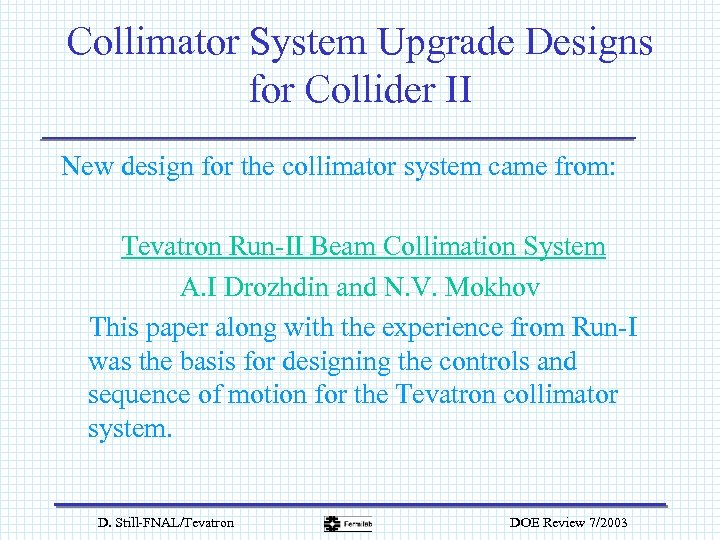 Collimator System Upgrade Designs for Collider II

New design for the collimator system came from:

Tevatron Run-II Beam Collimation System

A.I Drozhdin and N.V. Mokhov

This paper along with the experience from Run-I was the basis for designing the controls and sequence of motion for the Tevatron collimator system.

D. Still-FNAL/Tevatron Fermilab DOE Review 7/2003